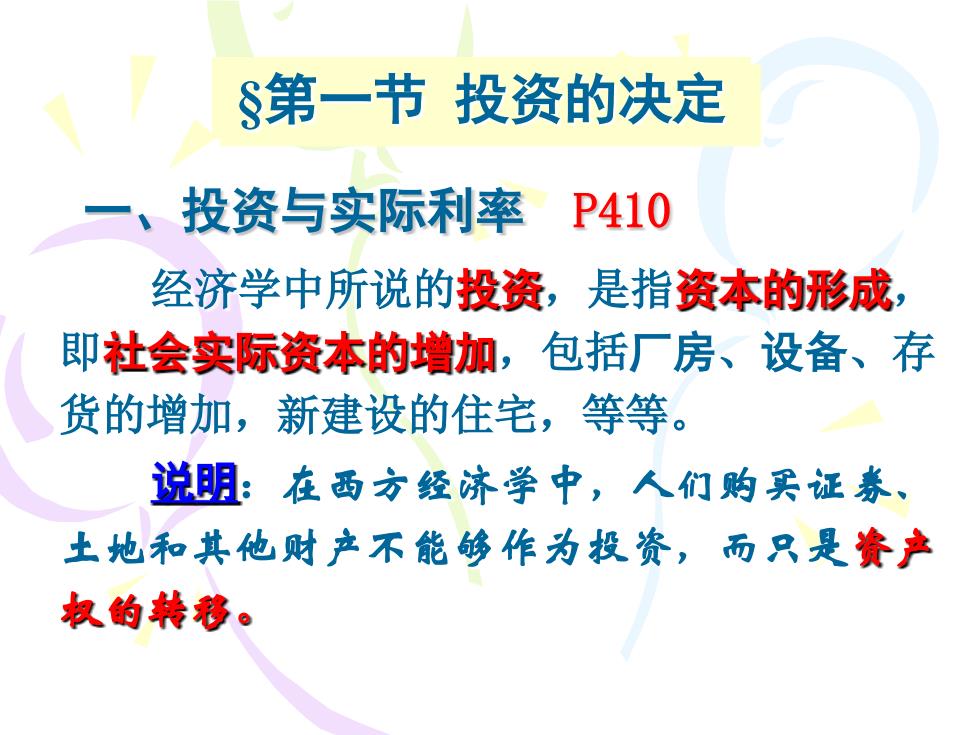 §第一节 投资的决定

一、投资与实际利率 P410

经济学中所说的投资，是指资本的形成，即社会实际资本的增加，包括厂房、设备、存货的增加，新建设的住宅，等等。

说明：在西方经济学中，人们购买证券、土地和其他财产不能够作为投资，而只是资产权的转移。